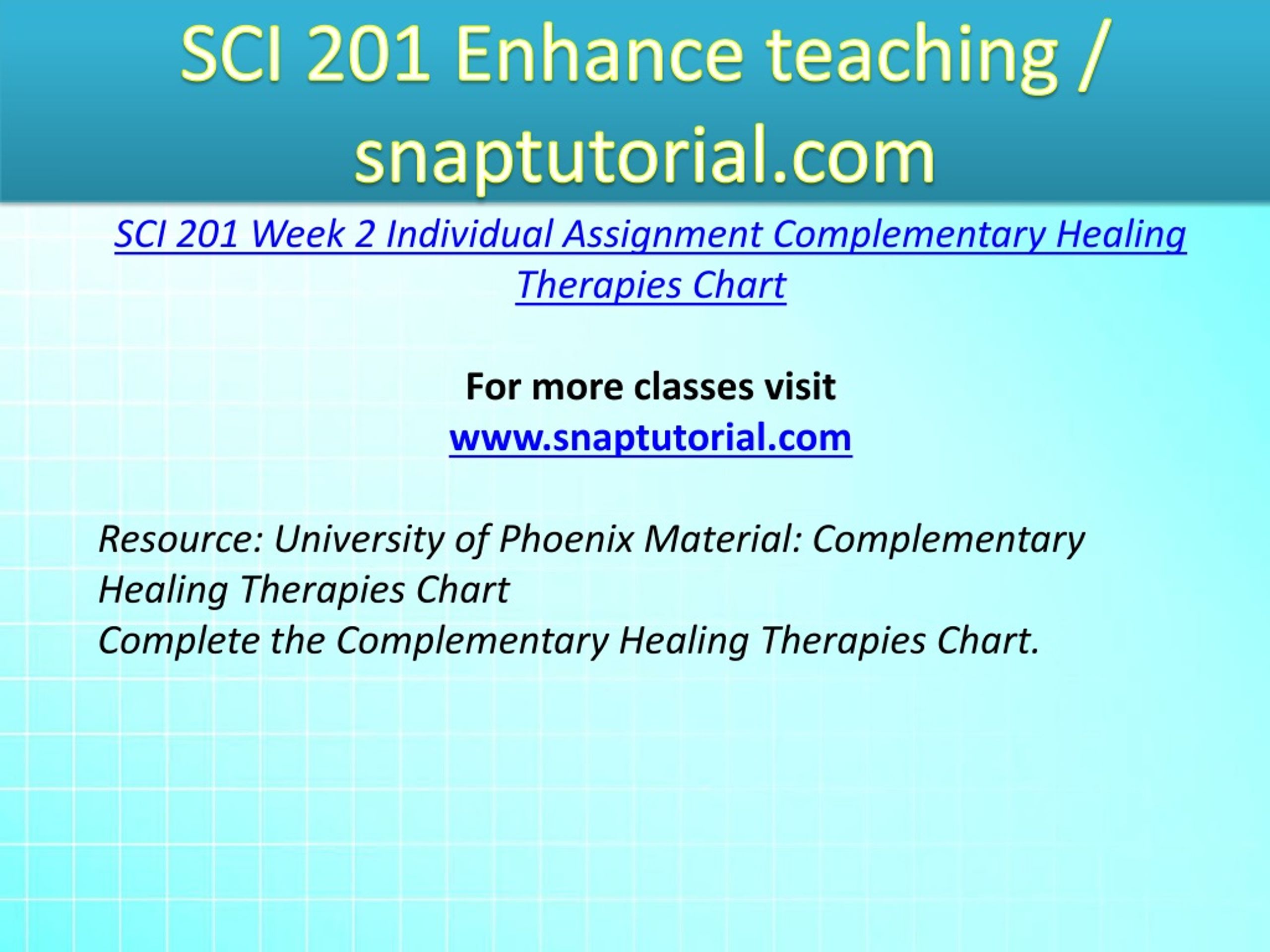 SCI 201 Enhance teaching / snaptutorial.com

SCI 201 Week 2 Individual Assignment Complementary Healing Therapies Chart

For more classes visit
www.snaptutorial.com

Resource: University of Phoenix Material: Complementary Healing Therapies Chart
Complete the Complementary Healing Therapies Chart.